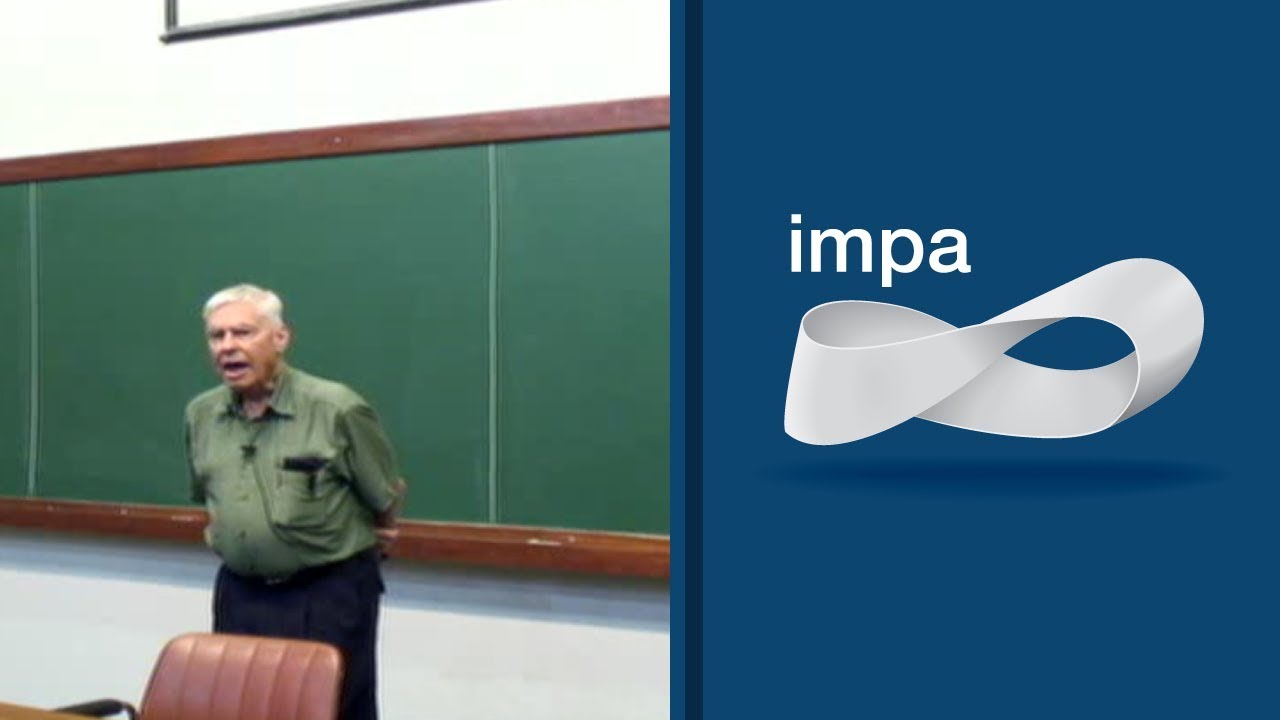 impa